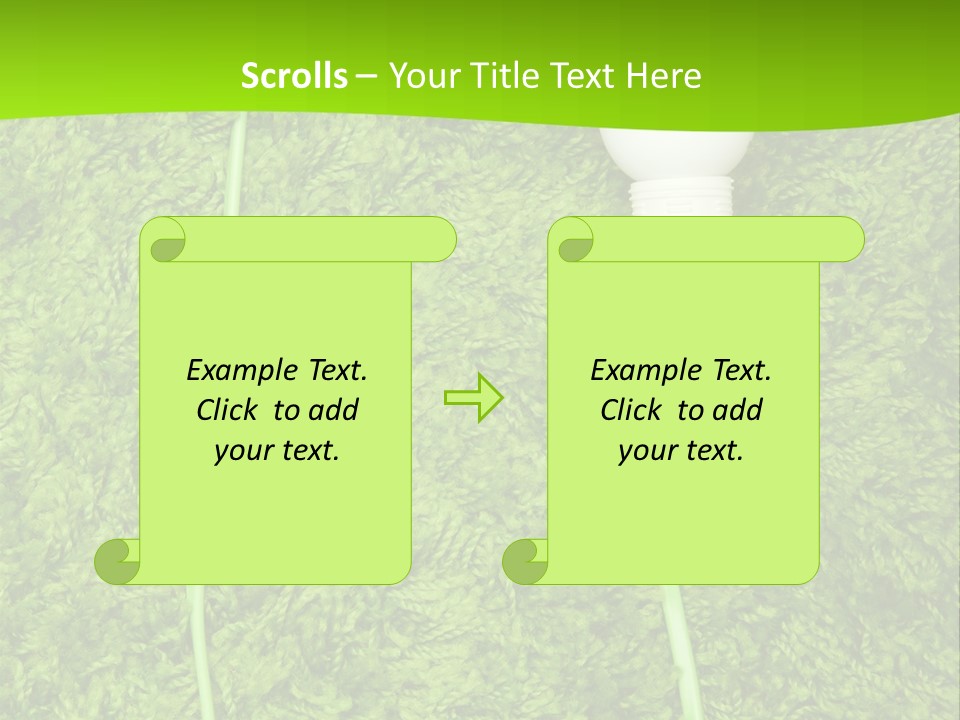 Scrolls – Your Title Text Here

Example Text. Click to add your text.

Example Text. Click to add your text.